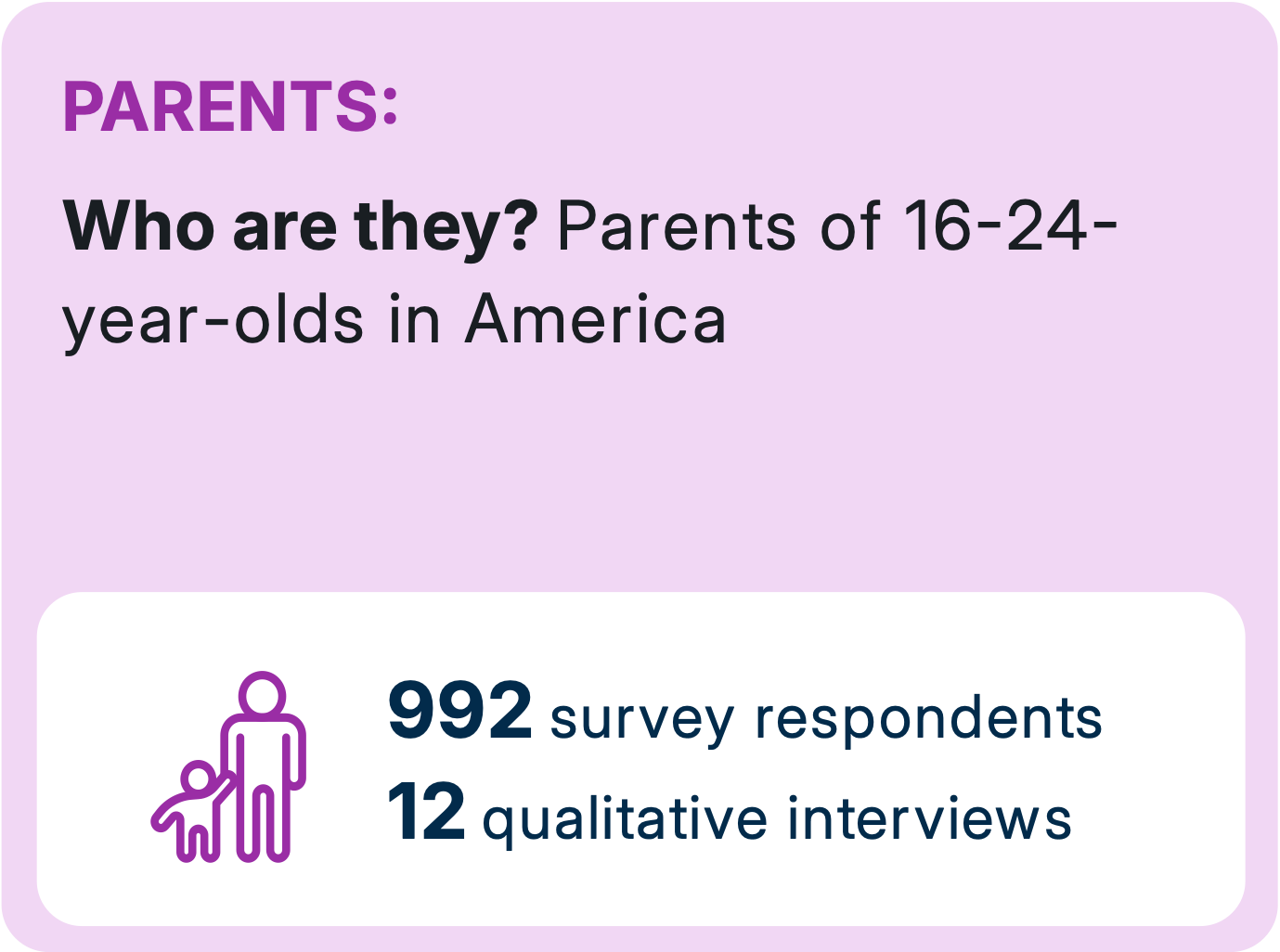 PARENTS:

Who are they? Parents of 16-24-year-olds in America

992 survey respondents
12 qualitative interviews